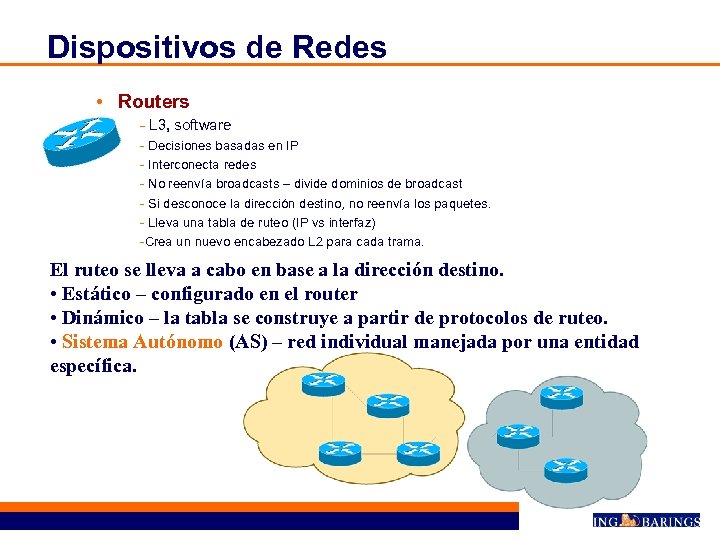 Dispositivos de Redes

• Routers

- L3, software
- Decisiones basadas en IP
- Interconecta redes
- No reenvía broadcasts – divide dominios de broadcast
- Si desconoce la dirección destino, no reenvía los paquetes.
- Lleva una tabla de ruteo (IP vs interfaz)
-Crea un nuevo encabezado L2 para cada trama.

El ruteo se lleva a cabo en base a la dirección destino.
• Estático – configurado en el router
• Dinámico – la tabla se construye a partir de protocolos de ruteo.
• Sistema Autónomo (AS) – red individual manejada por una entidad específica.

ING BARINGS